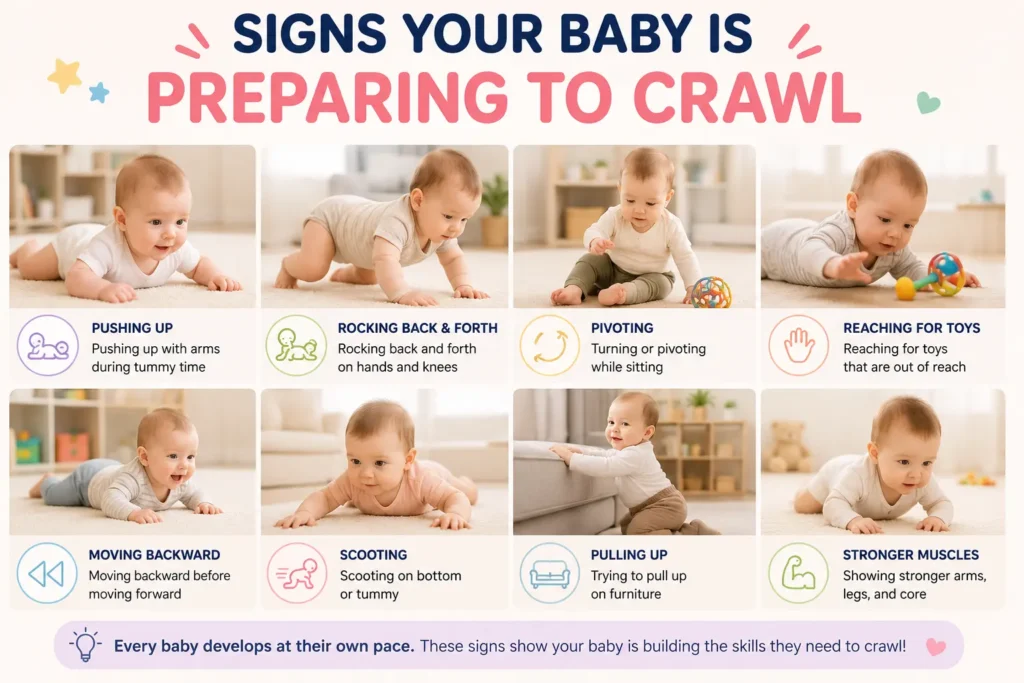 SIGNS YOUR BABY IS
PREPARING TO CRAWL

PUSHING UP
Pushing up with arms during tummy time

ROCKING BACK & FORTH
Rocking back and forth on hands and knees

PIVOTING
Turning or pivoting while sitting

REACHING FOR TOYS
Reaching for toys that are out of reach

MOVING BACKWARD
Moving backward before moving forward

SCOOTING
Scooting on bottom or tummy

PULLING UP
Trying to pull up on furniture

STRONGER MUSCLES
Showing stronger arms, legs, and core

Every baby develops at their own pace. These signs show your baby is building the skills they need to crawl!